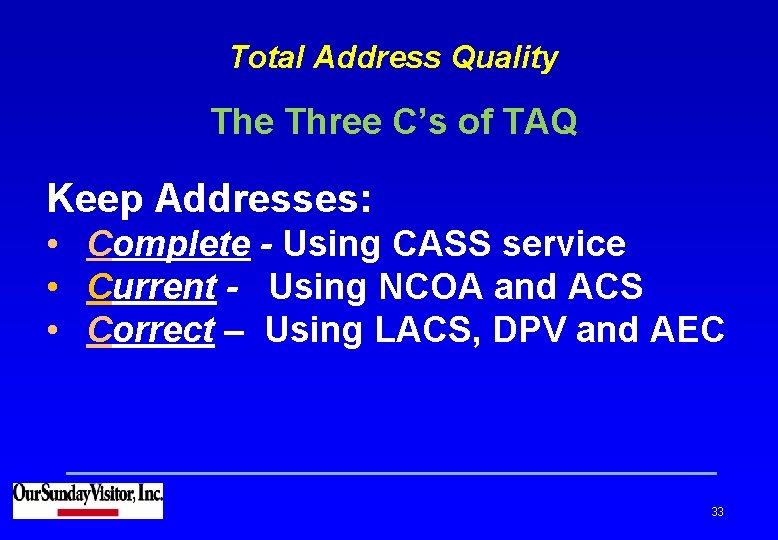 Total Address Quality

The Three C's of TAQ

Keep Addresses:

• Complete - Using CASS service
• Current - Using NCOA and ACS
• Correct – Using LACS, DPV and AEC

OurSundayVisitor, Inc.

33